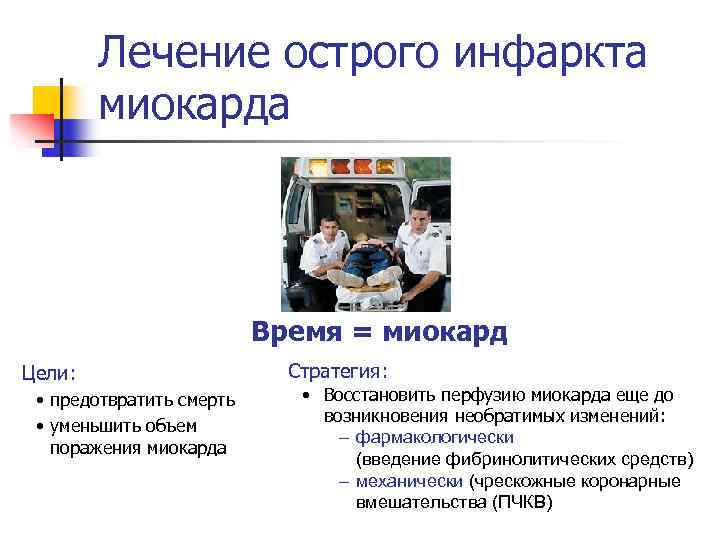 Лечение острого инфаркта миокарда

Время = миокард

Цели:
• предотвратить смерть
• уменьшить объем поражения миокарда

Стратегия:
• Восстановить перфузию миокарда еще до возникновения необратимых изменений:
– фармакологически (введение фибринолитических средств)
– механически (чрескожные коронарные вмешательства (ПЧКВ)